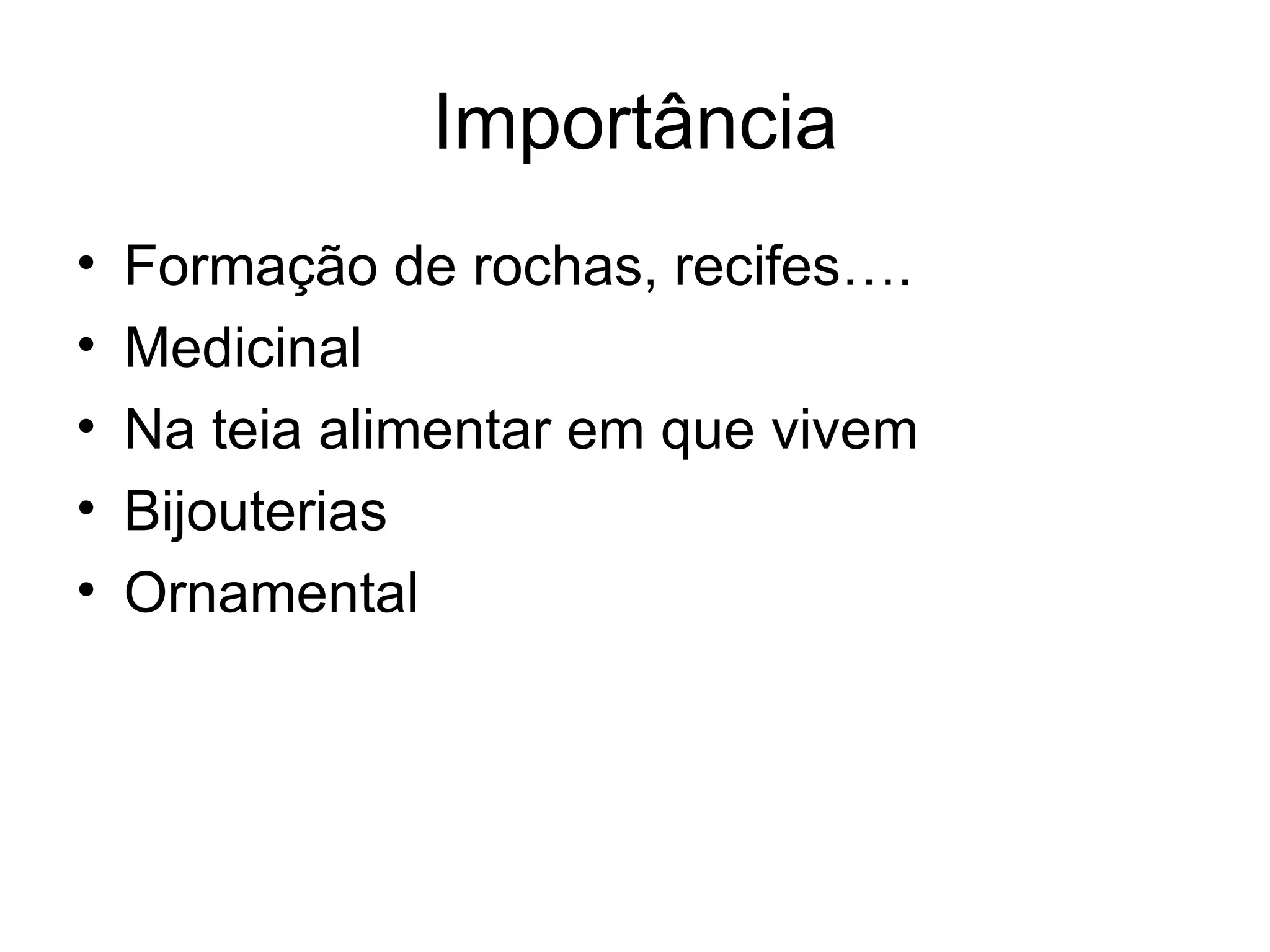 Importância

• Formação de rochas, recifes….
• Medicinal
• Na teia alimentar em que vivem
• Bijouterias
• Ornamental